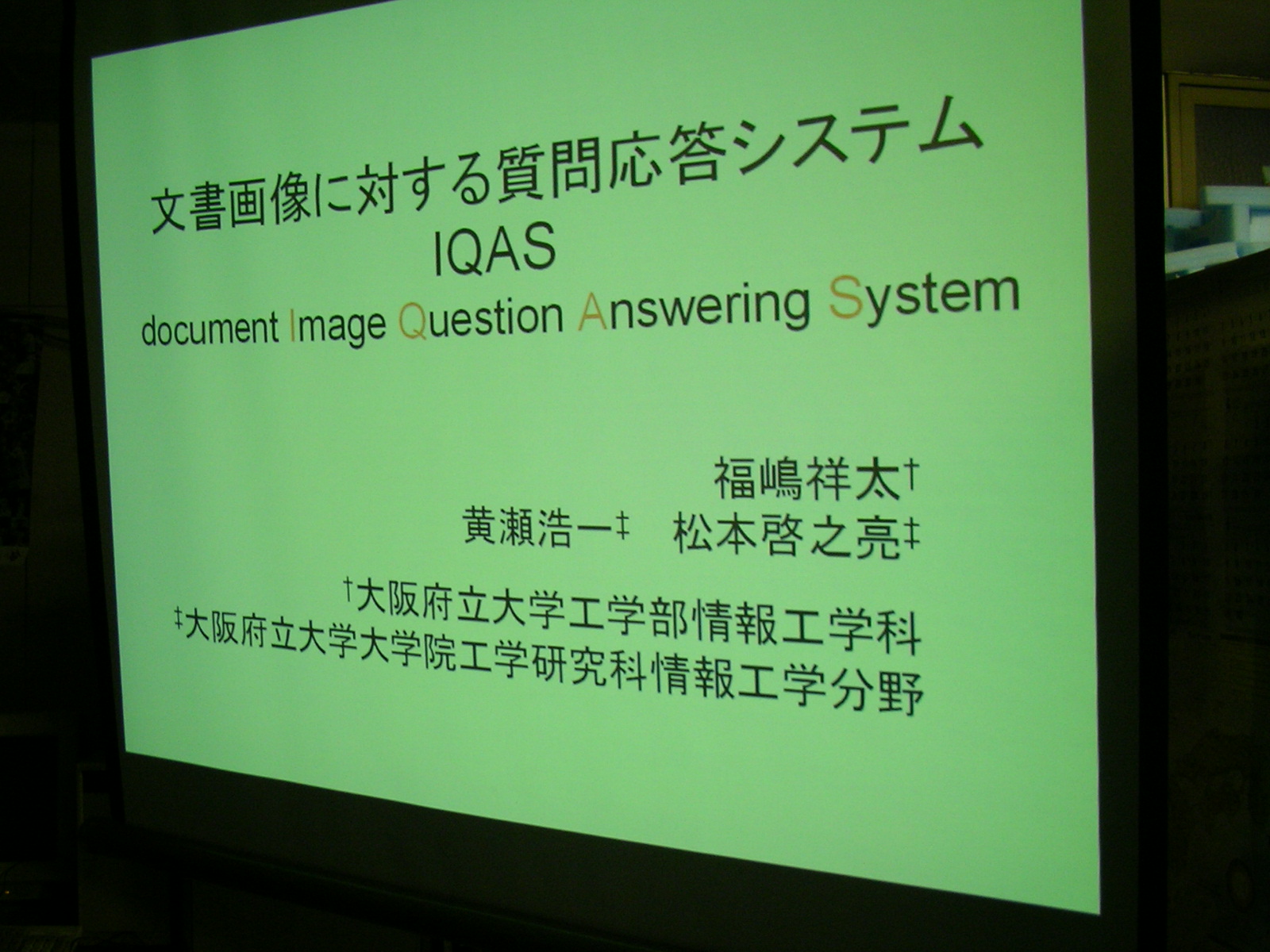 文書画像に対する質問応答システム
IQAS
document Image Question Answering System

福嶋祥太†
黄瀬浩一‡　松本啓之亮‡

†大阪府立大学工学部情報工学科
‡大阪府立大学大学院工学研究科情報工学分野